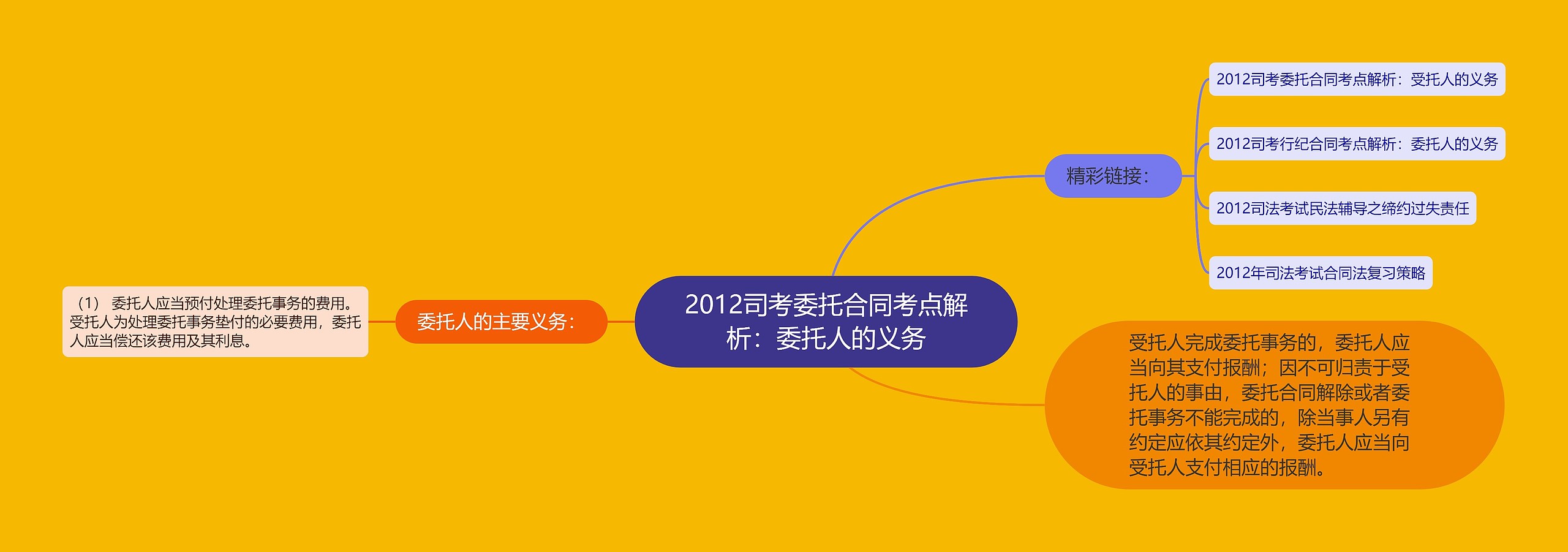 2012司考委托合同考点解析：委托人的义务

委托人的主要义务：

（1） 委托人应当预付处理委托事务的费用。受托人为处理委托事务垫付的必要费用，委托人应当偿还该费用及其利息。

精彩链接：

2012司考委托合同考点解析：受托人的义务

2012司考行纪合同考点解析：委托人的义务

2012司法考试民法辅导之缔约过失责任

2012年司法考试合同法复习策略

受托人完成委托事务的，委托人应当向其支付报酬；因不可归责于受托人的事由，委托合同解除或者委托事务不能完成的，除当事人另有约定应依其约定外，委托人应当向受托人支付相应的报酬。